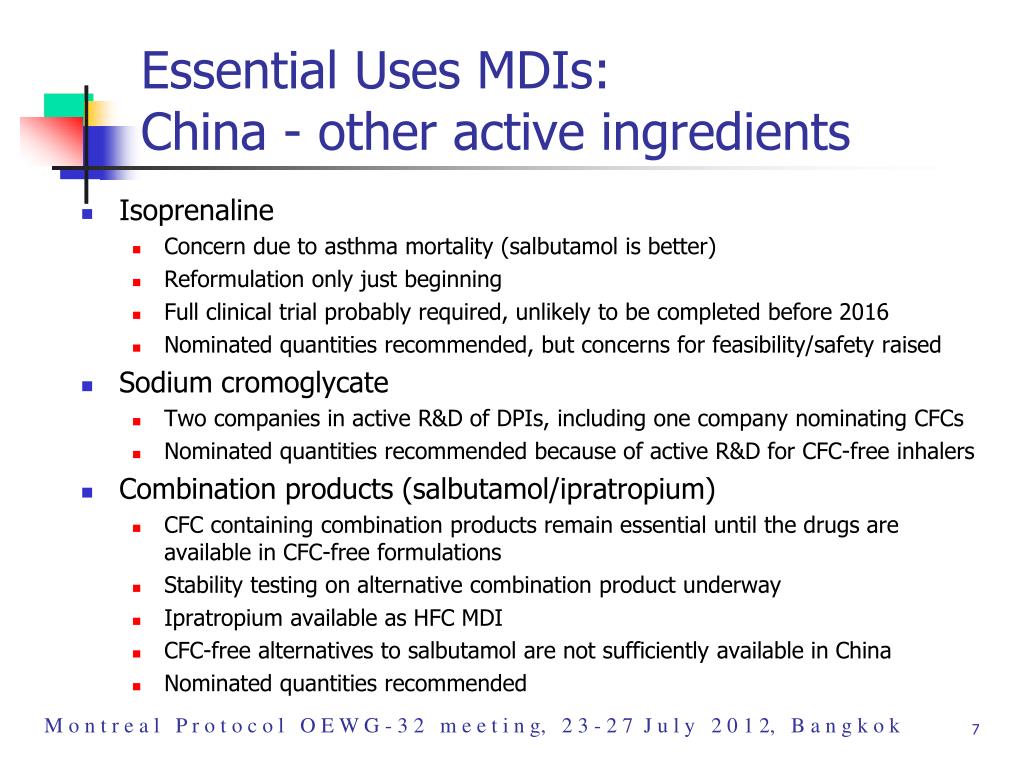 Essential Uses MDIs:
China - other active ingredients

- Isoprenaline
  - Concern due to asthma mortality (salbutamol is better)
  - Reformulation only just beginning
  - Full clinical trial probably required, unlikely to be completed before 2016
  - Nominated quantities recommended, but concerns for feasibility/safety raised
- Sodium cromoglycate
  - Two companies in active R&D of DPIs, including one company nominating CFCs
  - Nominated quantities recommended because of active R&D for CFC-free inhalers
- Combination products (salbutamol/ipratropium)
  - CFC containing combination products remain essential until the drugs are available in CFC-free formulations
  - Stability testing on alternative combination product underway
  - Ipratropium available as HFC MDI
  - CFC-free alternatives to salbutamol are not sufficiently available in China
  - Nominated quantities recommended

Montreal Protocol OEWG-32 meeting, 23-27 July 2012, Bangkok 7